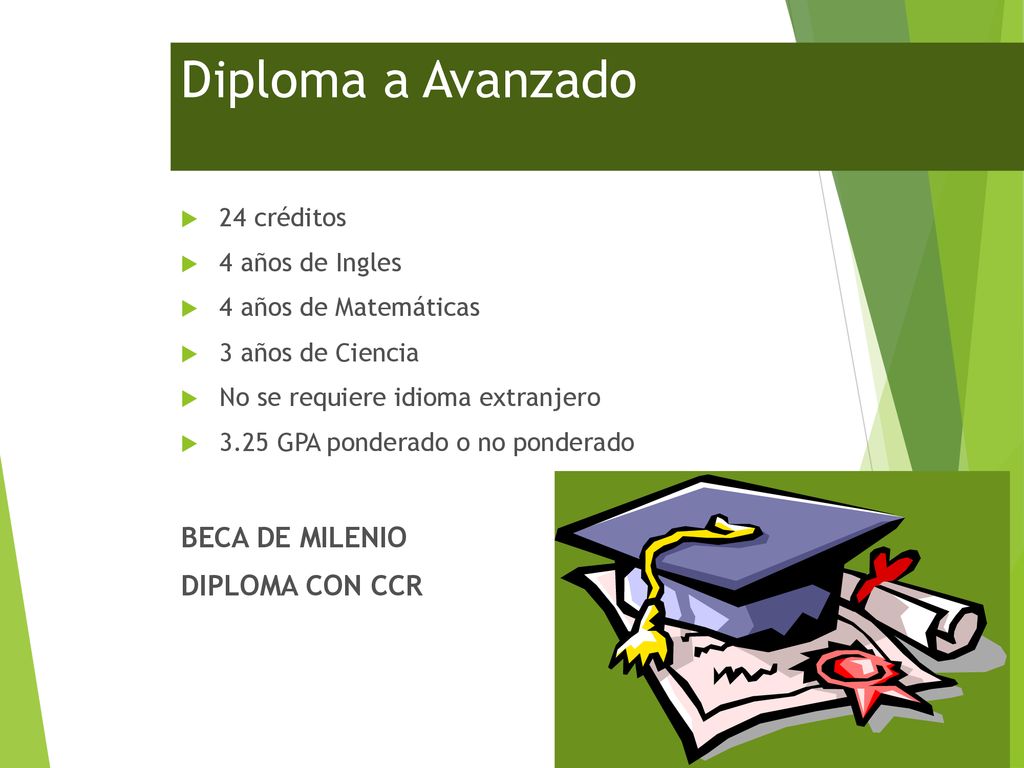 Diploma a Avanzado

24 créditos

4 años de Ingles

4 años de Matemáticas

3 años de Ciencia

No se requiere idioma extranjero

3.25 GPA ponderado o no ponderado

BECA DE MILENIO

DIPLOMA CON CCR